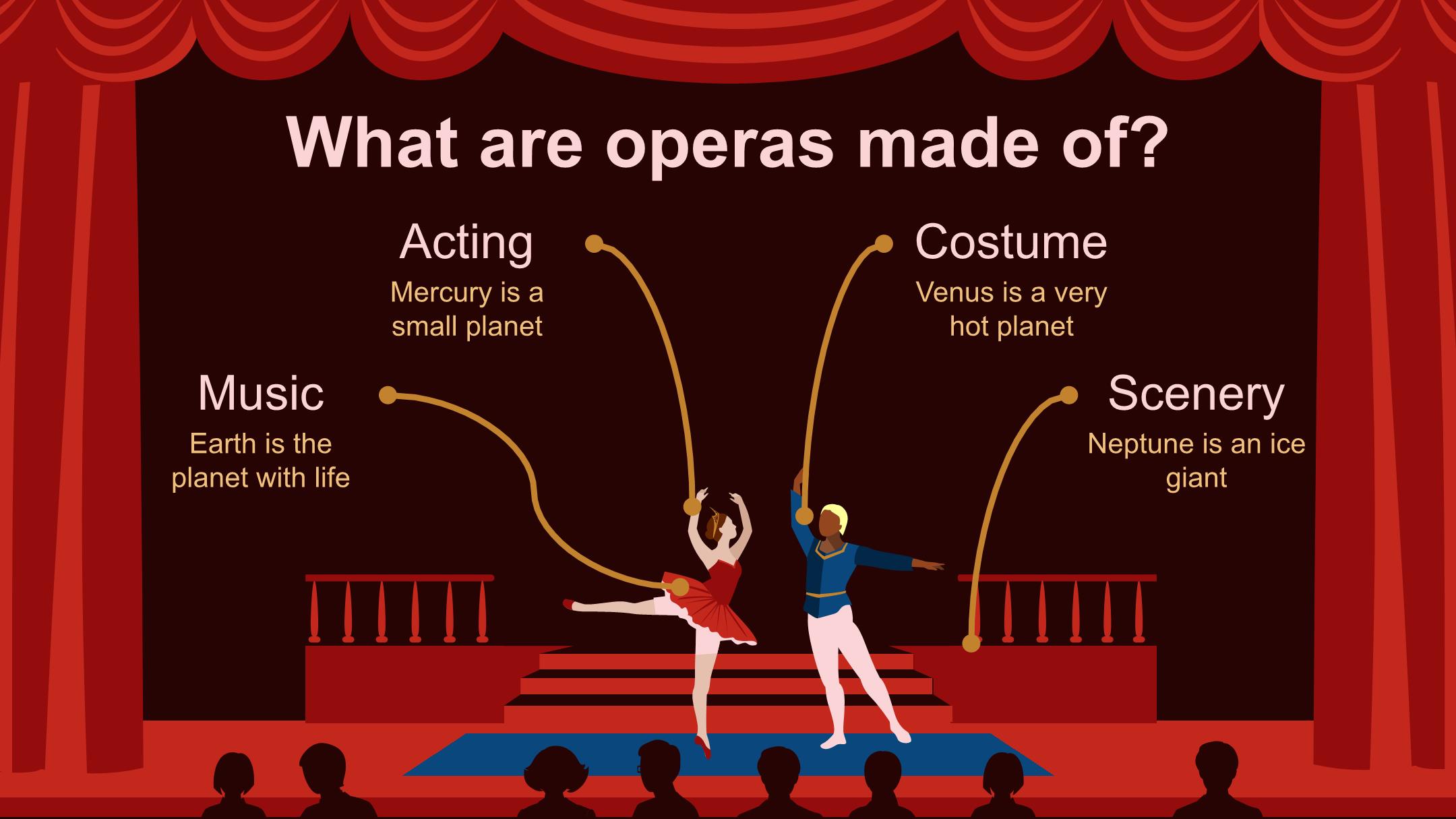 What are operas made of?

Acting
Mercury is a small planet

Costume
Venus is a very hot planet

Music
Earth is the planet with life

Scenery
Neptune is an ice giant